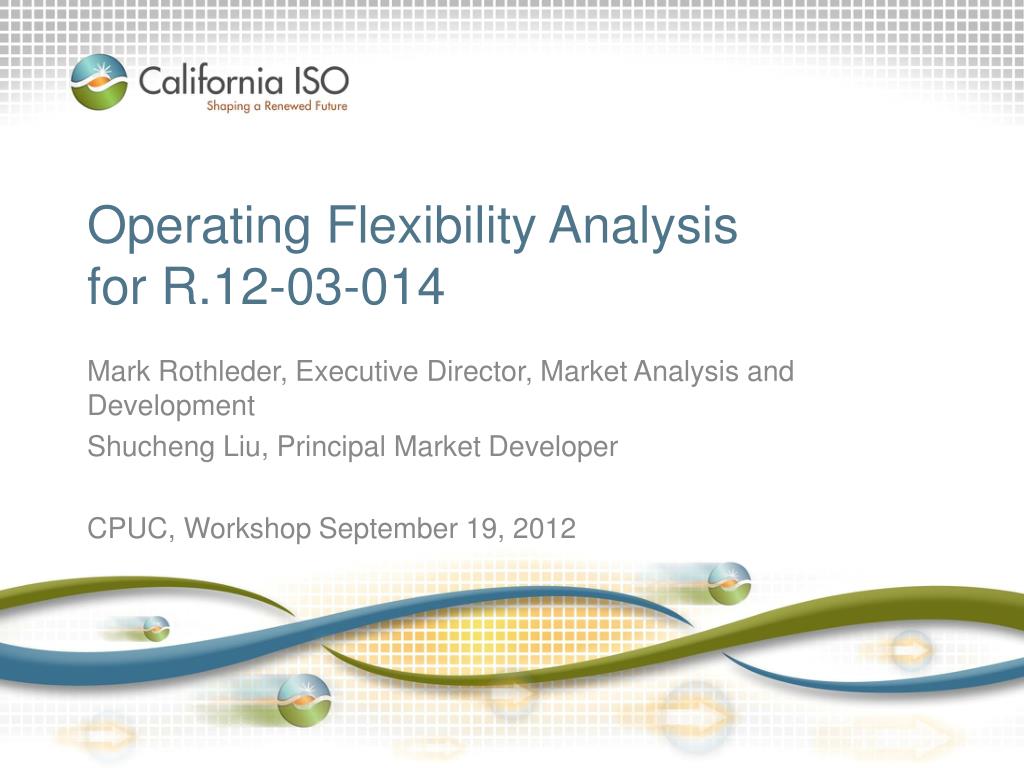 California ISO
Shaping a Renewed Future

Operating Flexibility Analysis for R.12-03-014

Mark Rothleder, Executive Director, Market Analysis and Development

Shucheng Liu, Principal Market Developer

CPUC, Workshop September 19, 2012